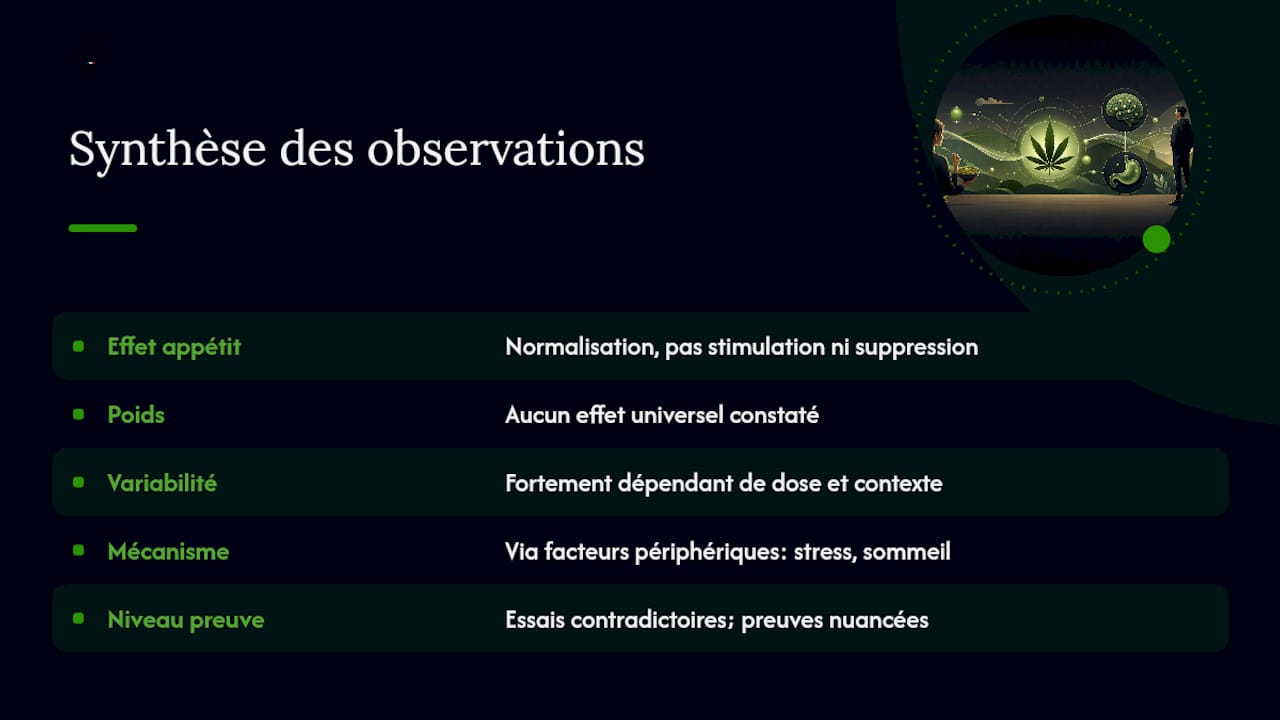 Synthèse des observations

| | |
|---|---|
| Effet appétit | Normalisation, pas stimulation ni suppression |
| Poids | Aucun effet universel constaté |
| Variabilité | Fortement dépendant de dose et contexte |
| Mécanisme | Via facteurs périphériques: stress, sommeil |
| Niveau preuve | Essais contradictoires; preuves nuancées |